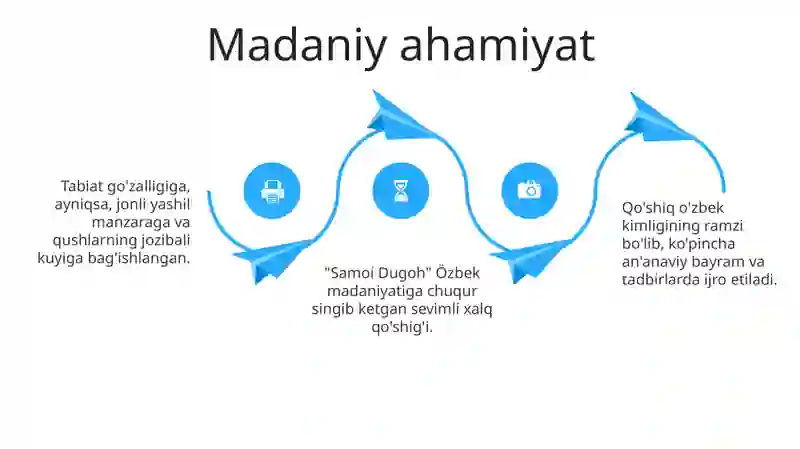 Madaniy ahamiyat

Tabiat go'zalligiga, ayniqsa, jonli yashil manzaraga va qushlarning jozibali kuyiga bag'ishlangan.

"Samoi Dugoh" Özbek madaniyatiga chuqur singib ketgan sevimli xalq qo'shig'i.

Qo'shiq o'zbek kimligining ramzi bo'lib, ko'pincha an'anaviy bayram va tadbirlarda ijro etiladi.